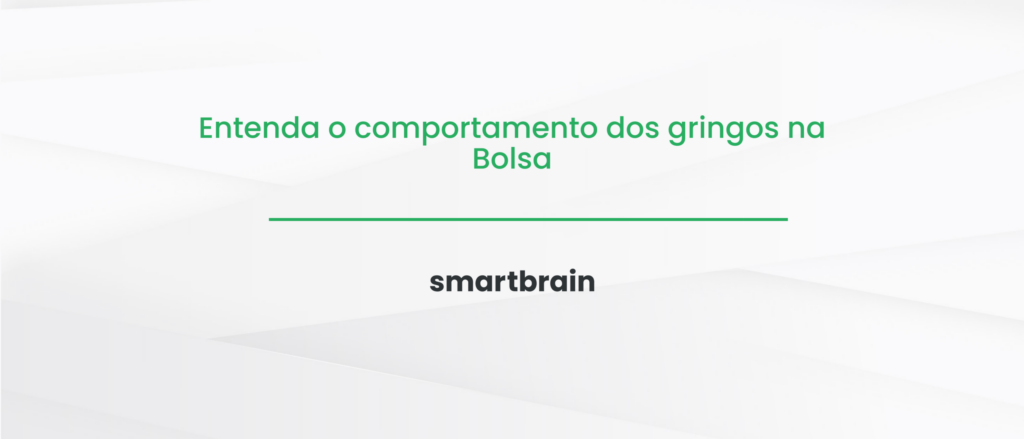 Entenda o comportamento dos gringos na Bolsa

smartbrain